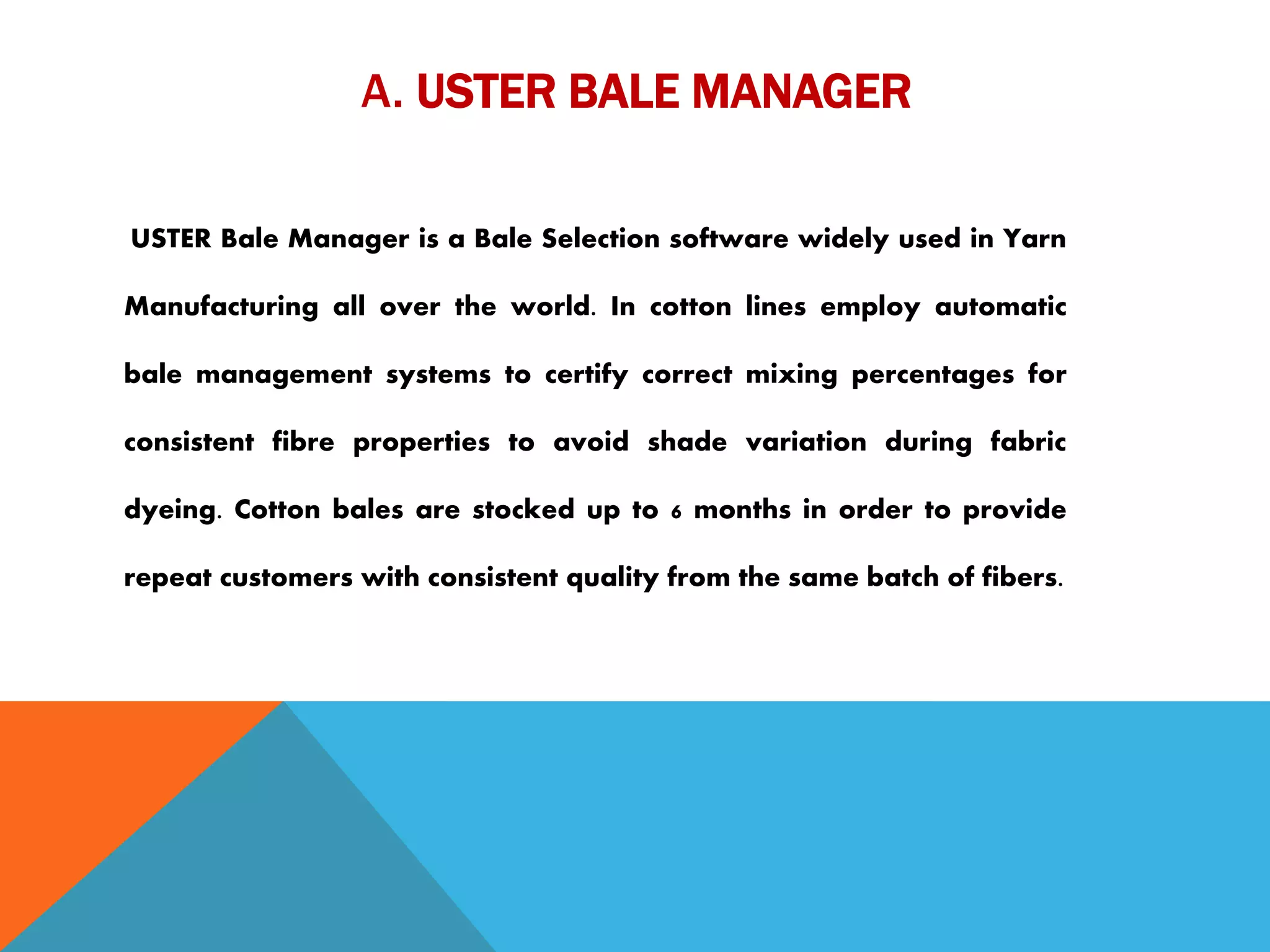 A. USTER BALE MANAGER

USTER Bale Manager is a Bale Selection software widely used in Yarn Manufacturing all over the world. In cotton lines employ automatic bale management systems to certify correct mixing percentages for consistent fibre properties to avoid shade variation during fabric dyeing. Cotton bales are stocked up to 6 months in order to provide repeat customers with consistent quality from the same batch of fibers.